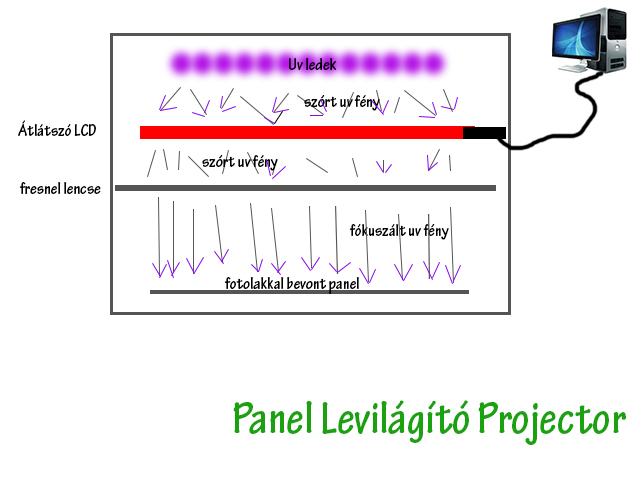 Uv ledek

szórt uv fény

Átlátszó LCD

szórt uv fény

fresnel lencse

fókuszált uv fény

fotolakkal bevont panel

Panel Levilágító Projector